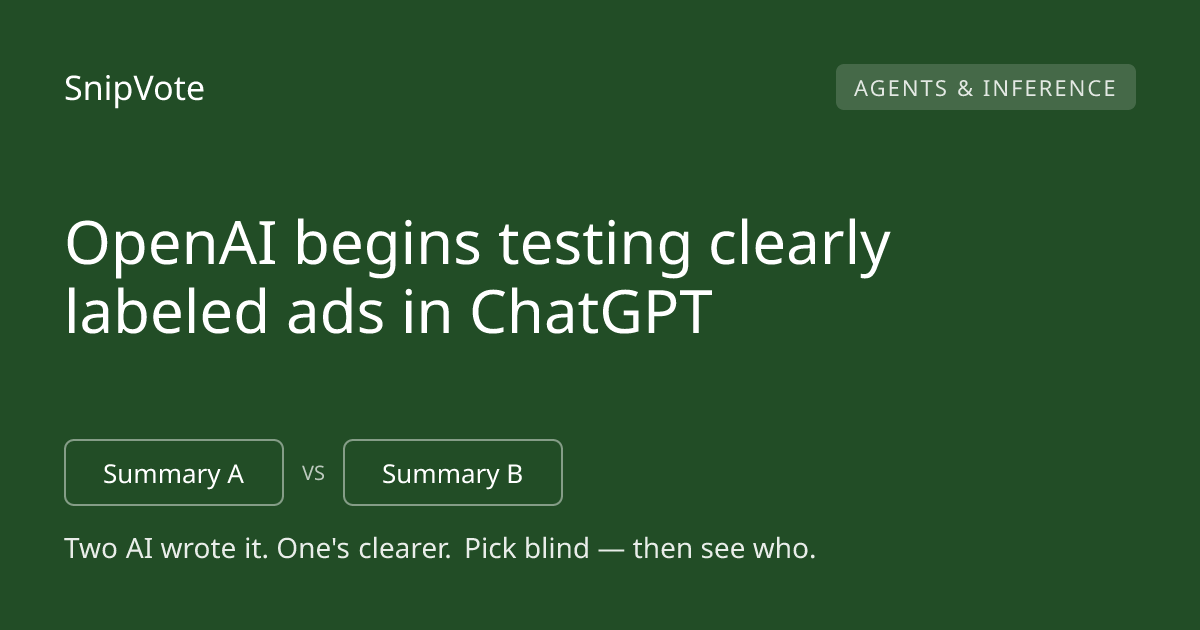 SnipVote

AGENTS & INFERENCE

OpenAI begins testing clearly labeled ads in ChatGPT

Summary A

VS

Summary B

Two AI wrote it. One's clearer. Pick blind — then see who.